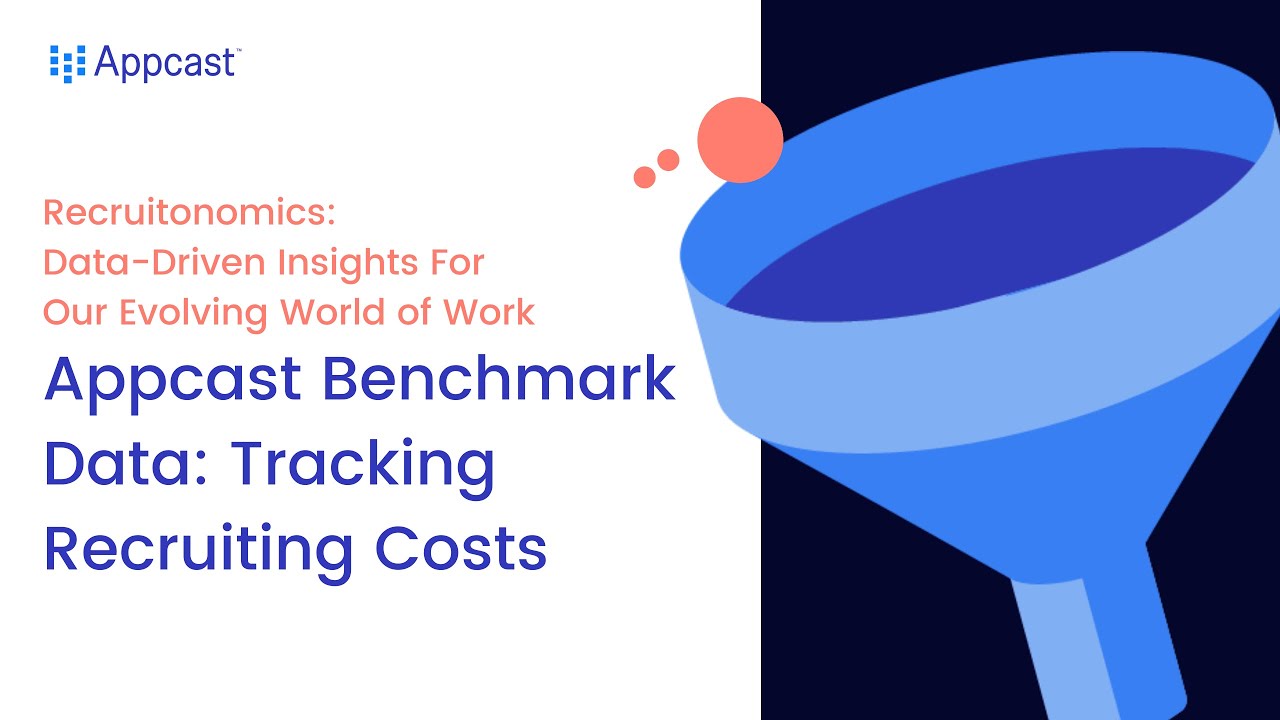 Appcast™

Recruitonomics:
Data-Driven Insights For
Our Evolving World of Work

Appcast Benchmark Data: Tracking Recruiting Costs